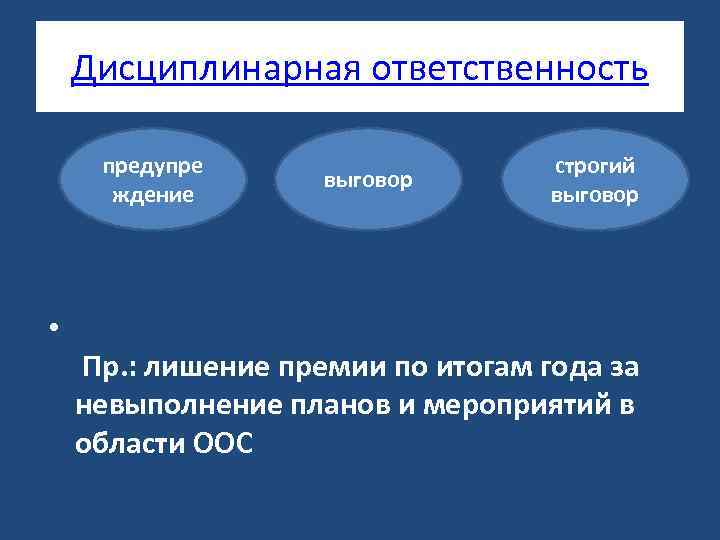 Дисциплинарная ответственность

предупре ждение

выговор

строгий выговор

•

Пр.: лишение премии по итогам года за невыполнение планов и мероприятий в области ООС